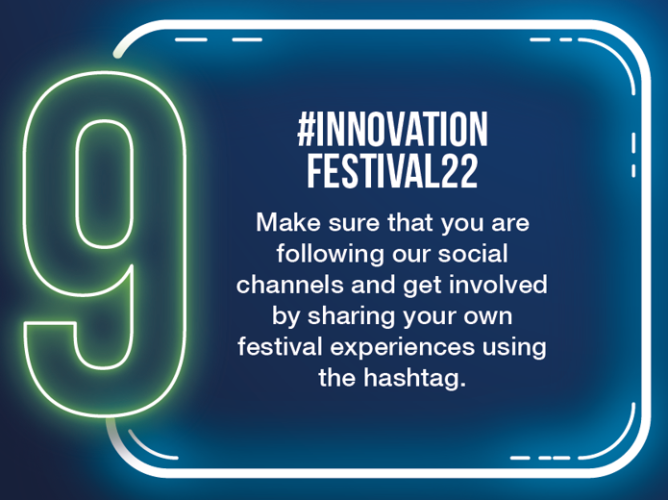 9

#INNOVATION FESTIVAL22

Make sure that you are following our social channels and get involved by sharing your own festival experiences using the hashtag.